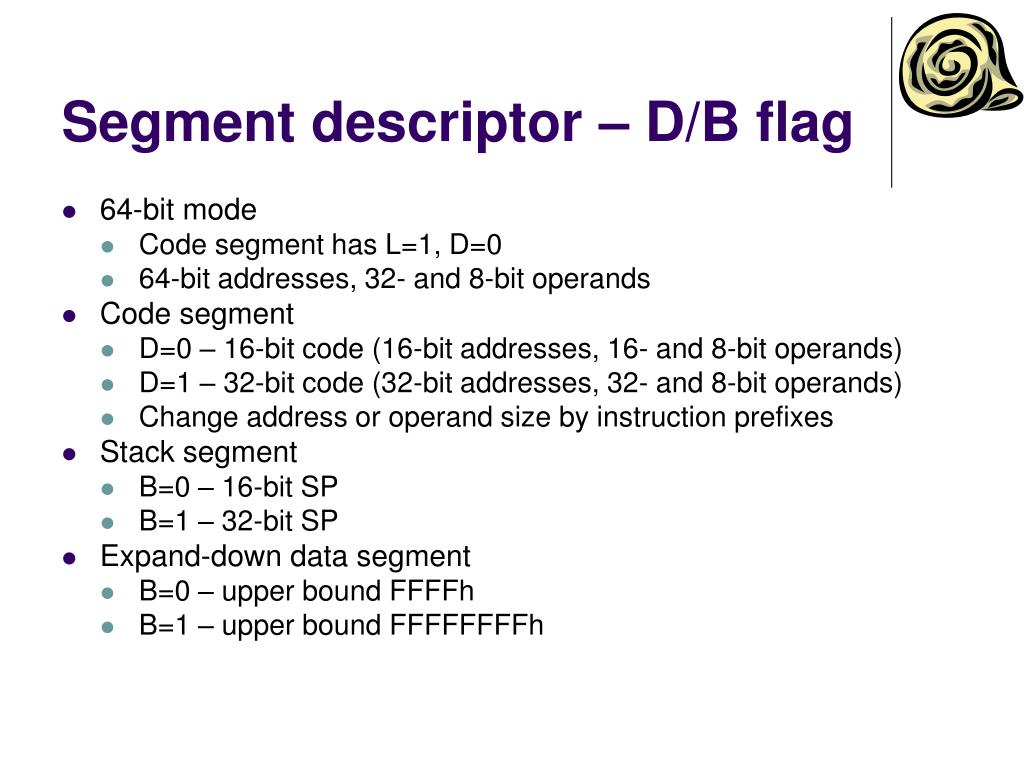 Segment descriptor – D/B flag

- 64-bit mode
  - Code segment has L=1, D=0
  - 64-bit addresses, 32- and 8-bit operands
- Code segment
  - D=0 – 16-bit code (16-bit addresses, 16- and 8-bit operands)
  - D=1 – 32-bit code (32-bit addresses, 32- and 8-bit operands)
  - Change address or operand size by instruction prefixes
- Stack segment
  - B=0 – 16-bit SP
  - B=1 – 32-bit SP
- Expand-down data segment
  - B=0 – upper bound FFFFh
  - B=1 – upper bound FFFFFFFFh